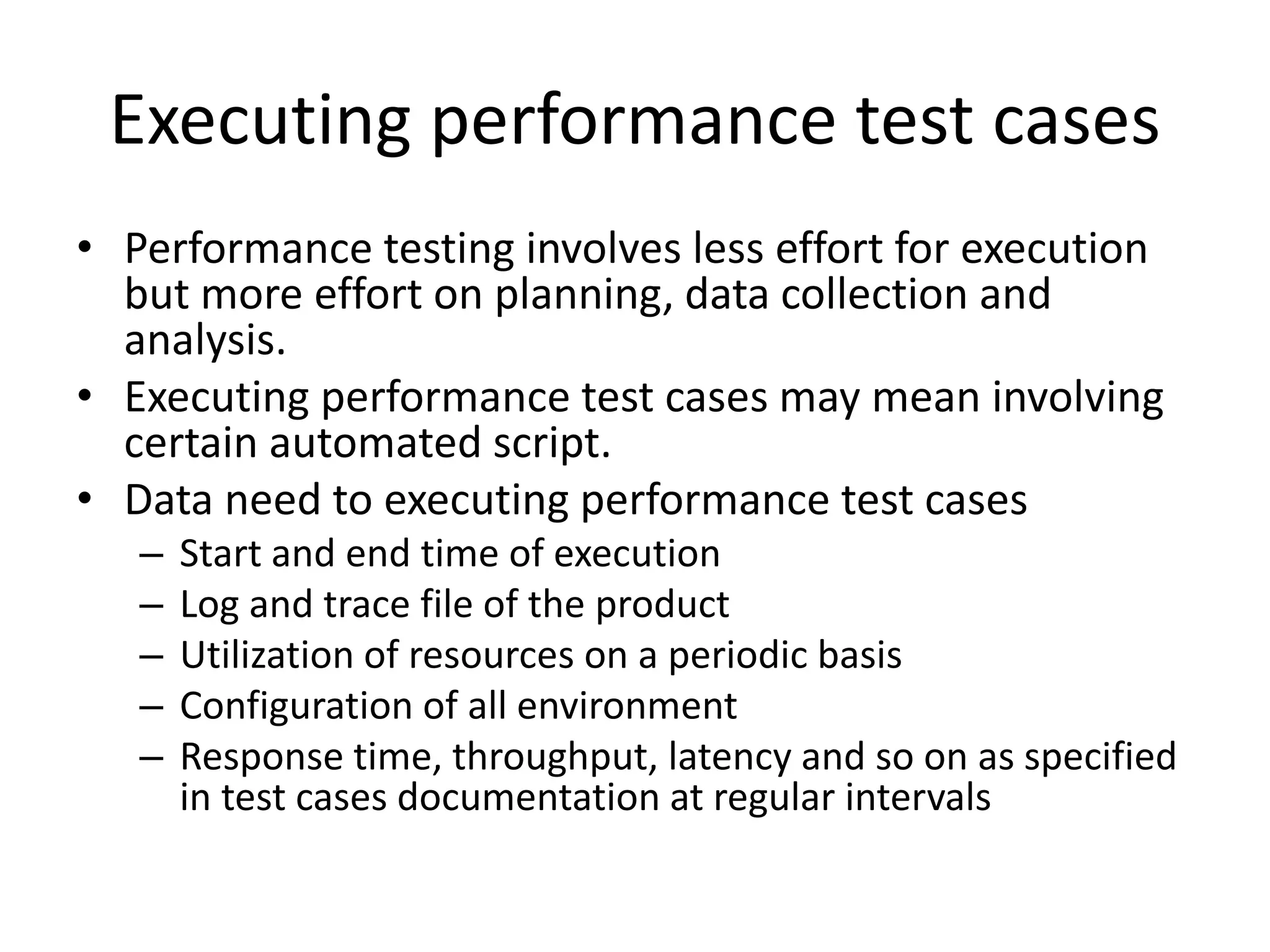 Executing performance test cases

• Performance testing involves less effort for execution but more effort on planning, data collection and analysis.
• Executing performance test cases may mean involving certain automated script.
• Data need to executing performance test cases
  – Start and end time of execution
  – Log and trace file of the product
  – Utilization of resources on a periodic basis
  – Configuration of all environment
  – Response time, throughput, latency and so on as specified in test cases documentation at regular intervals